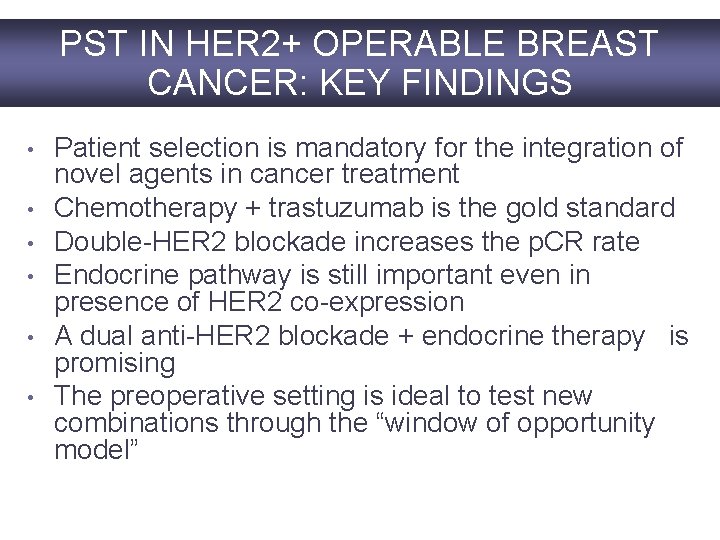 PST IN HER2+ OPERABLE BREAST CANCER: KEY FINDINGS

• Patient selection is mandatory for the integration of novel agents in cancer treatment
• Chemotherapy + trastuzumab is the gold standard
• Double-HER2 blockade increases the pCR rate
• Endocrine pathway is still important even in presence of HER2 co-expression
• A dual anti-HER2 blockade + endocrine therapy is promising
• The preoperative setting is ideal to test new combinations through the “window of opportunity model”